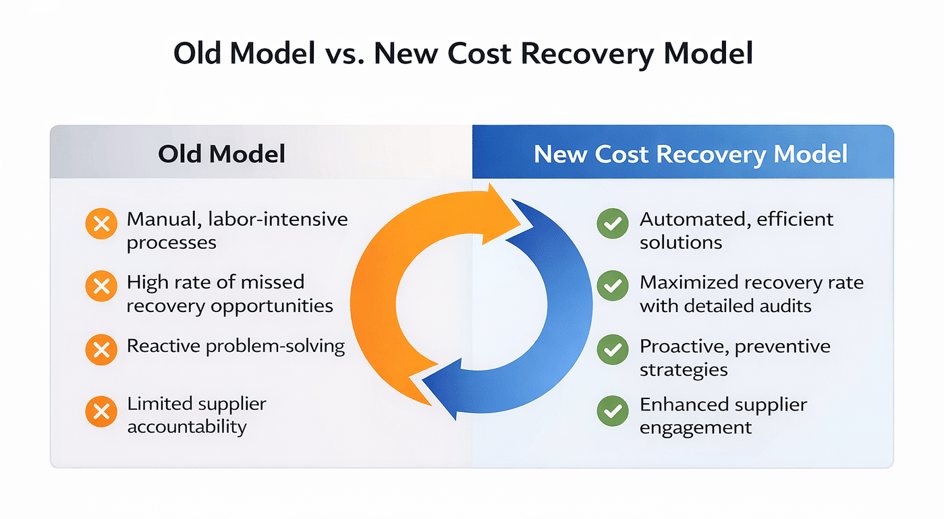 Old Model vs. New Cost Recovery Model

Old Model

Manual, labor-intensive processes

High rate of missed recovery opportunities

Reactive problem-solving

Limited supplier accountability

New Cost Recovery Model

Automated, efficient solutions

Maximized recovery rate with detailed audits

Proactive, preventive strategies

Enhanced supplier engagement